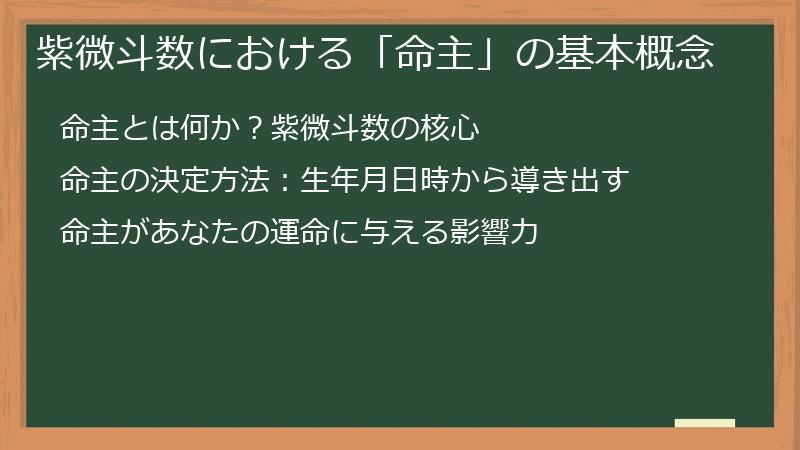 紫微斗数における「命主」の基本概念

命主とは何か？紫微斗数の核心

命主の決定方法：生年月日時から導き出す

命主があなたの運命に与える影響力